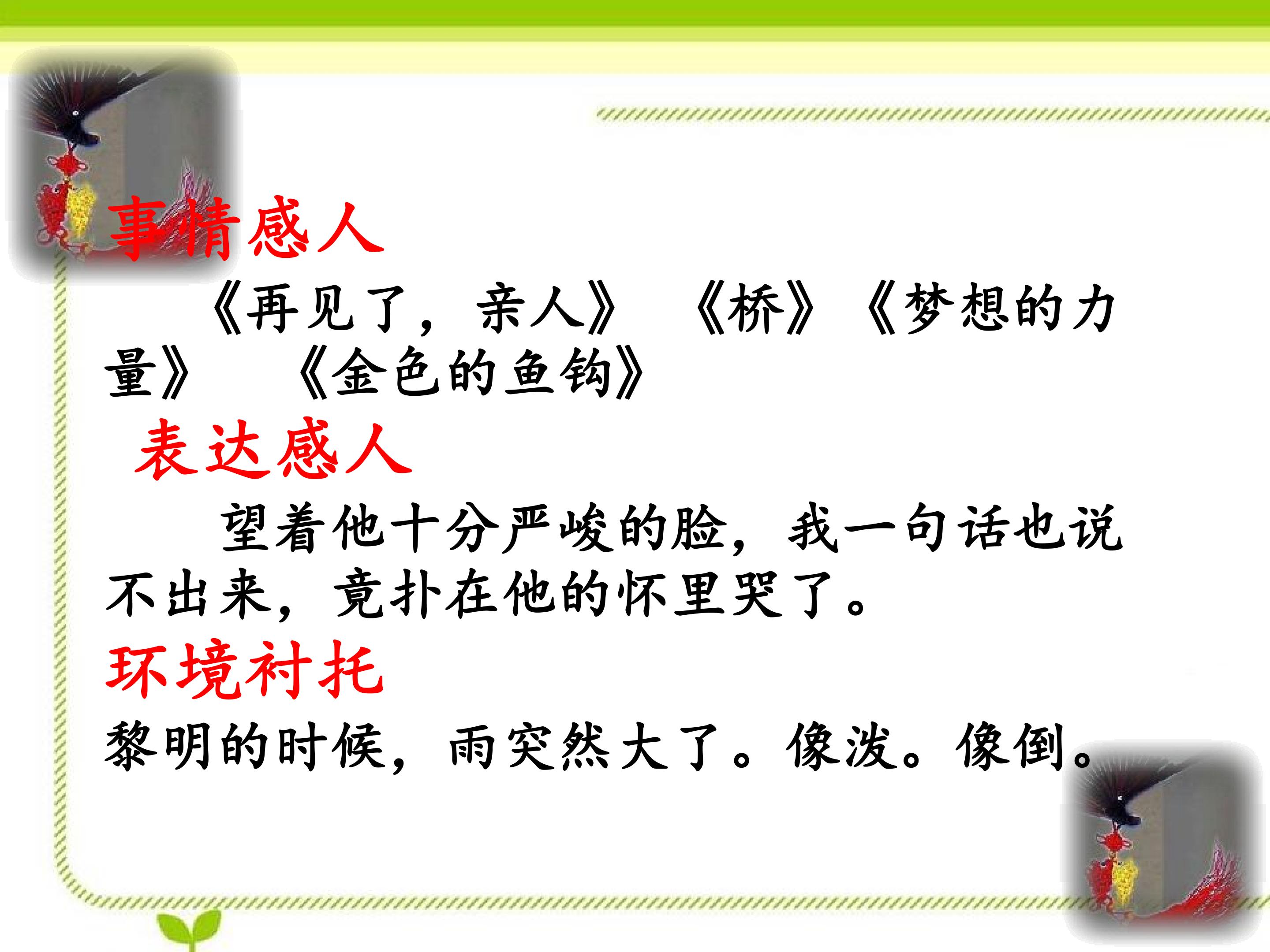 事情感人

《再见了，亲人》 《桥》《梦想的力量》 《金色的鱼钩》

表达感人

望着他十分严峻的脸，我一句话也说不出来，竟扑在他的怀里哭了。

环境衬托

黎明的时候，雨突然大了。像泼。像倒。